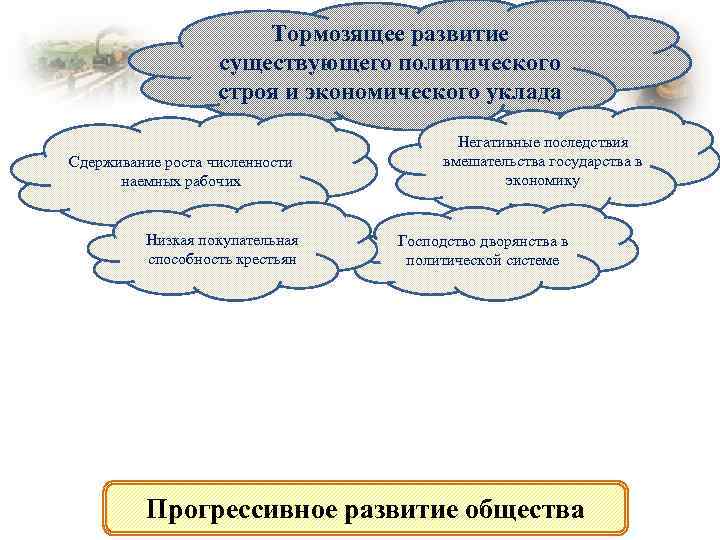 Тормозящее развитие существующего политического строя и экономического уклада

Сдерживание роста численности наемных рабочих

Негативные последствия вмешательства государства в экономику

Низкая покупательная способность крестьян

Господство дворянства в политической системе

Прогрессивное развитие общества